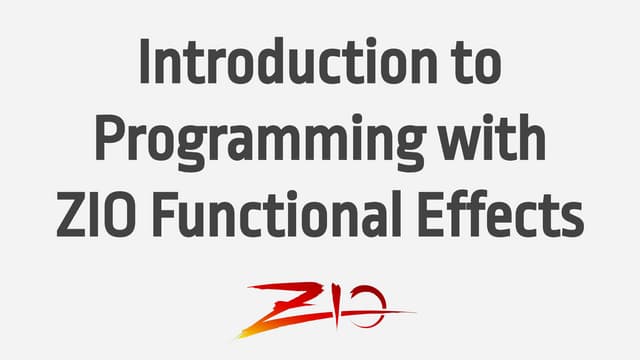 Introduction to Programming with ZIO Functional Effects

ZIO